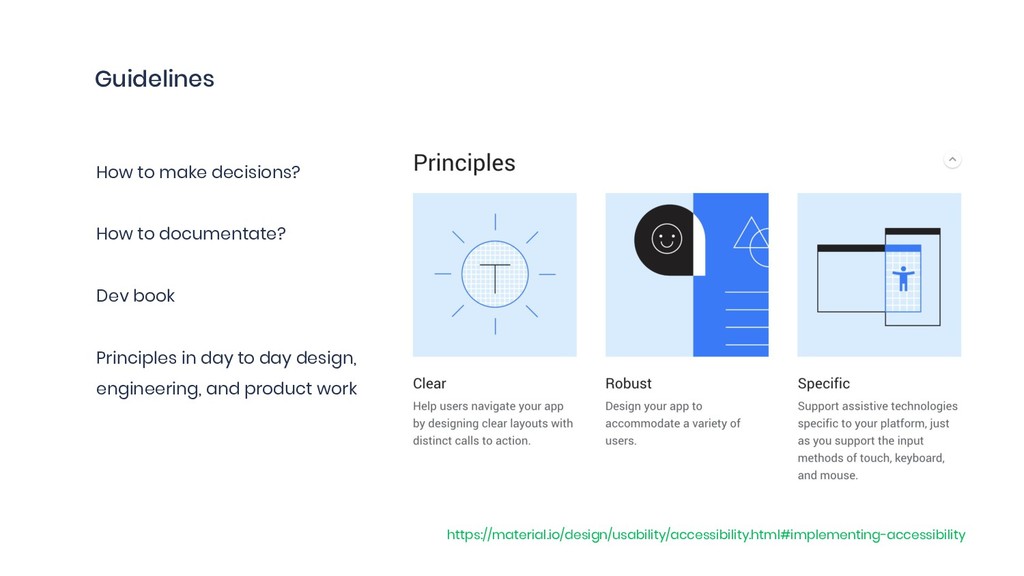 Guidelines

How to make decisions?

How to documentate?

Dev book

Principles in day to day design, engineering, and product work

Principles

Clear

Help users navigate your app by designing clear layouts with distinct calls to action.

Robust

Design your app to accommodate a variety of users.

Specific

Support assistive technologies specific to your platform, just as you support the input methods of touch, keyboard, and mouse.

https://material.io/design/usability/accessibility.html#implementing-accessibility